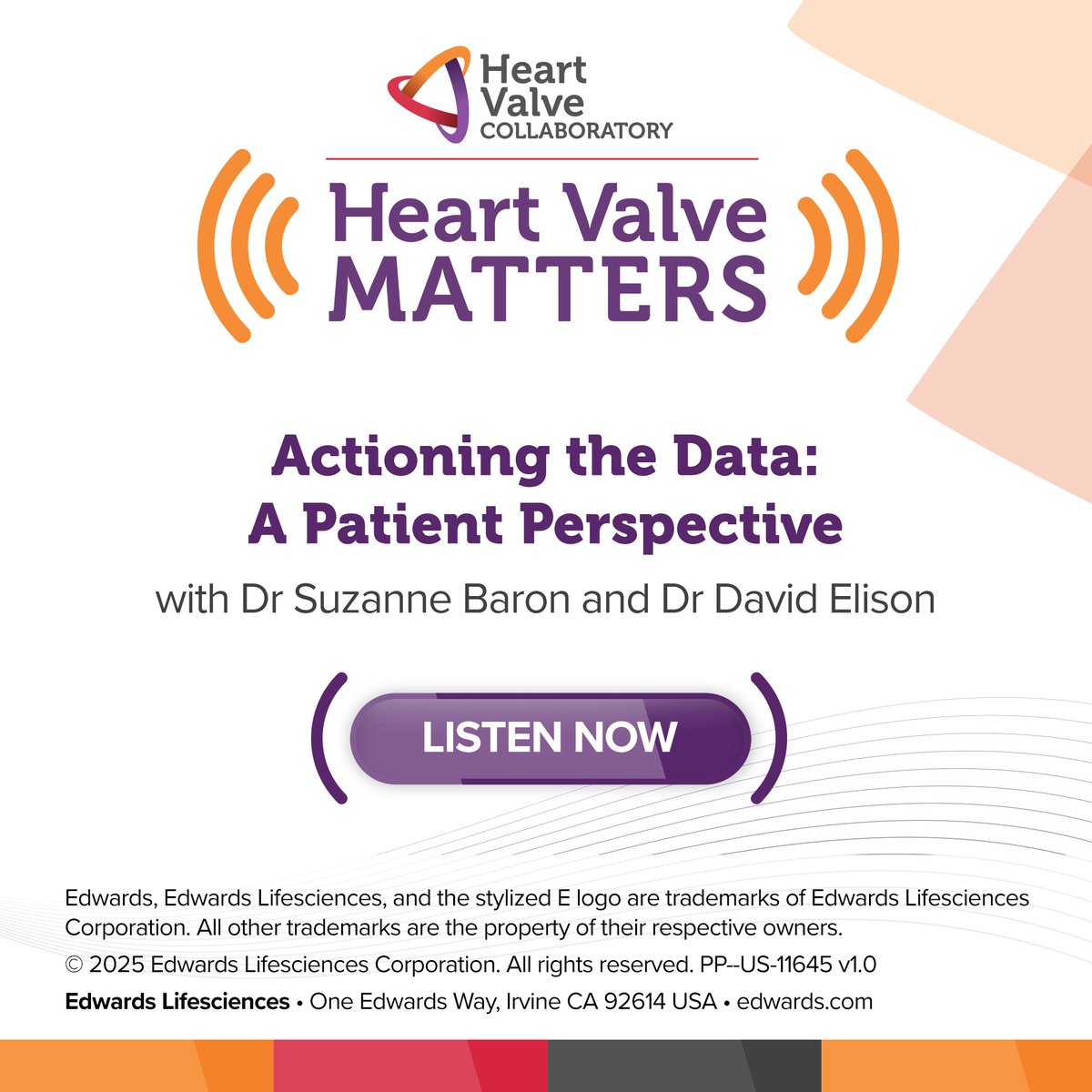 Heart Valve COLLABORATORY

Heart Valve MATTERS

Actioning the Data: A Patient Perspective

with Dr Suzanne Baron and Dr David Elison

LISTEN NOW

Edwards, Edwards Lifesciences, and the stylized E logo are trademarks of Edwards Lifesciences Corporation. All other trademarks are the property of their respective owners.

© 2025 Edwards Lifesciences Corporation. All rights reserved. PP--US-11645 v1.0

Edwards Lifesciences • One Edwards Way, Irvine CA 92614 USA • edwards.com